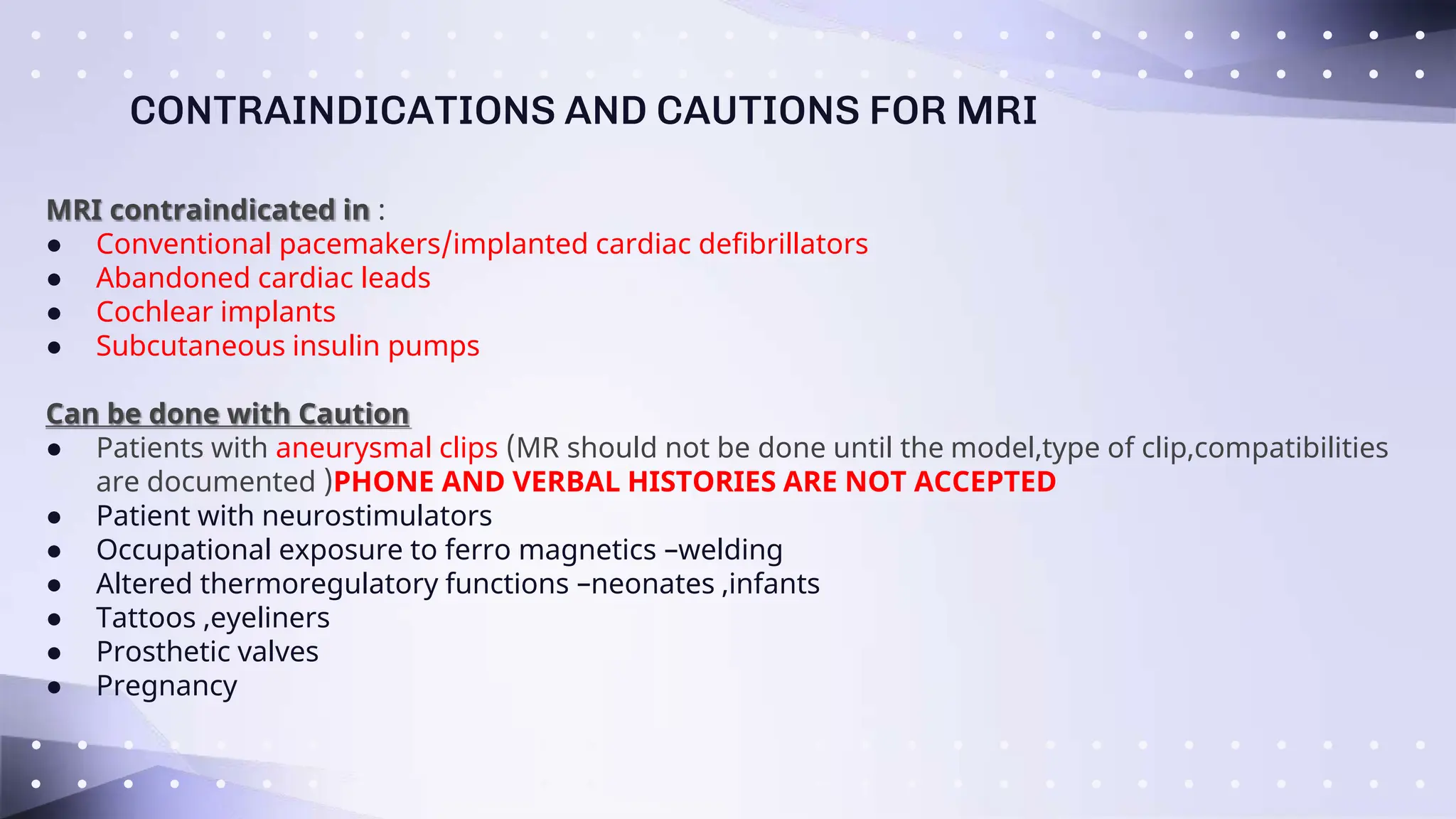 CONTRAINDICATIONS AND CAUTIONS FOR MRI

MRI contraindicated in :
● Conventional pacemakers/implanted cardiac defibrillators
● Abandoned cardiac leads
● Cochlear implants
● Subcutaneous insulin pumps

Can be done with Caution
● Patients with aneurysmal clips (MR should not be done until the model,type of clip,compatibilities are documented )PHONE AND VERBAL HISTORIES ARE NOT ACCEPTED
● Patient with neurostimulators
● Occupational exposure to ferro magnetics –welding
● Altered thermoregulatory functions –neonates ,infants
● Tattoos ,eyeliners
● Prosthetic valves
● Pregnancy